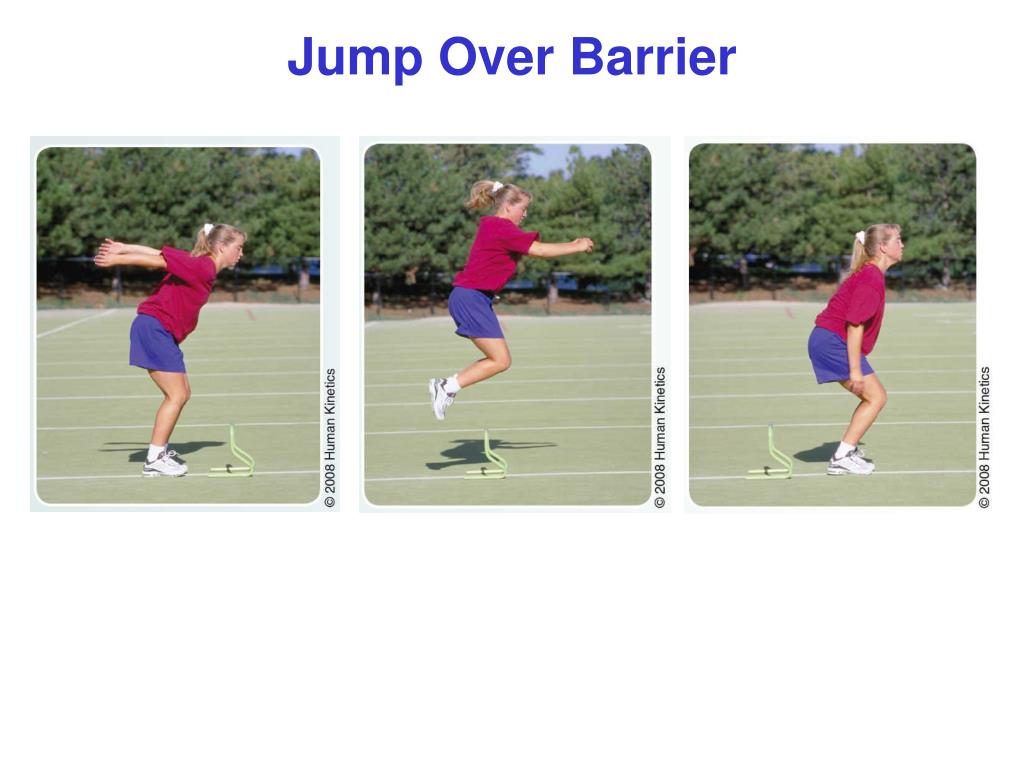 Jump Over Barrier

© 2008 Human Kinetics

© 2008 Human Kinetics

© 2008 Human Kinetics